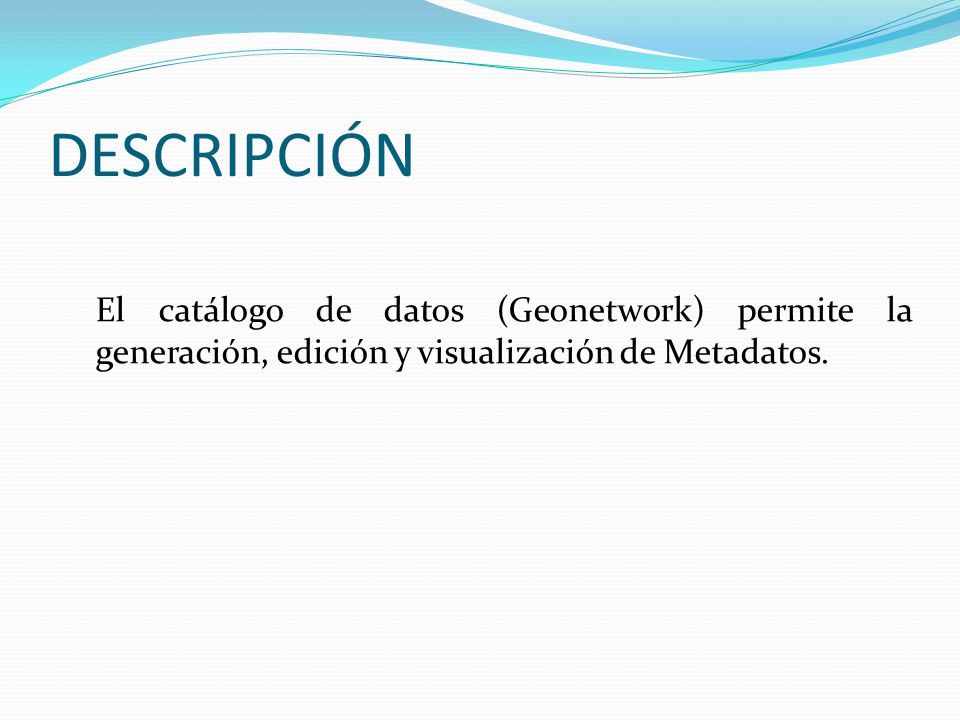 DESCRIPCIÓN

El catálogo de datos (Geonetwork) permite la generación, edición y visualización de Metadatos.